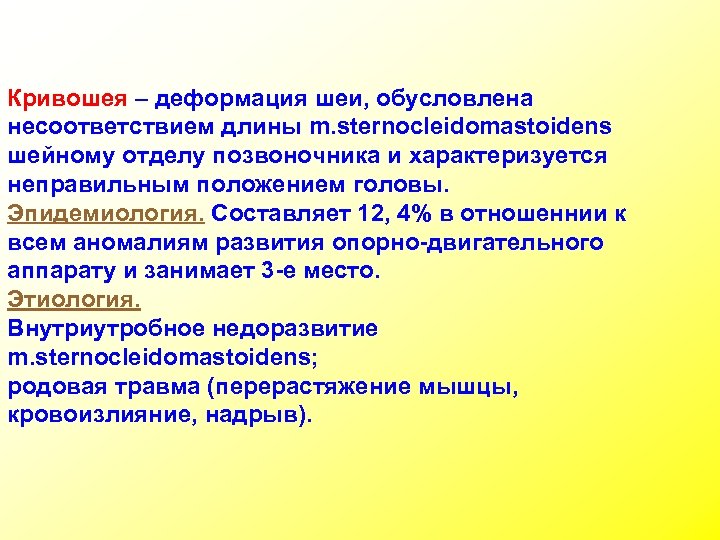 Кривошея – деформация шеи, обусловлена несоответствием длины m.sternocleidomastoidens шейному отделу позвоночника и характеризуется неправильным положением головы.
Эпидемиология. Составляет 12, 4% в отношеннии к всем аномалиям развития опорно-двигательного аппарату и занимает 3-е место.
Этиология.
Внутриутробное недоразвитие m.sternocleidomastoidens;
родовая травма (перерастяжение мышцы, кровоизлияние, надрыв).